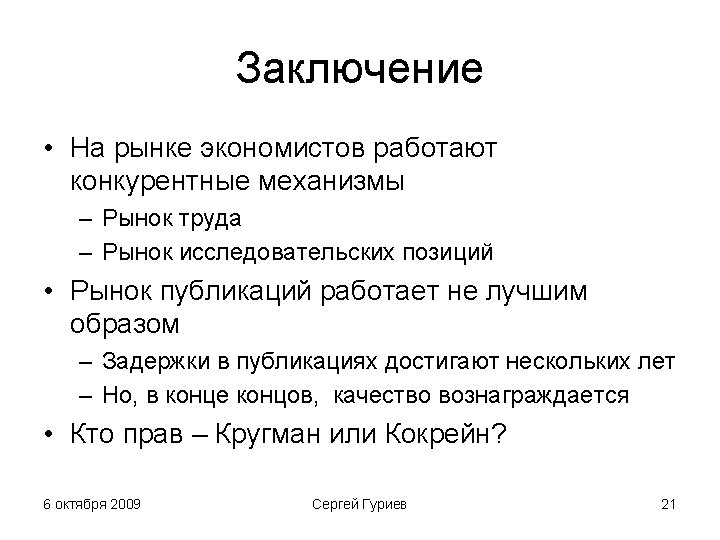 Заключение

• На рынке экономистов работают конкурентные механизмы
– Рынок труда
– Рынок исследовательских позиций
• Рынок публикаций работает не лучшим образом
– Задержки в публикациях достигают нескольких лет
– Но, в конце концов, качество вознаграждается
• Кто прав – Кругман или Кокрейн?

6 октября 2009
Сергей Гуриев
21